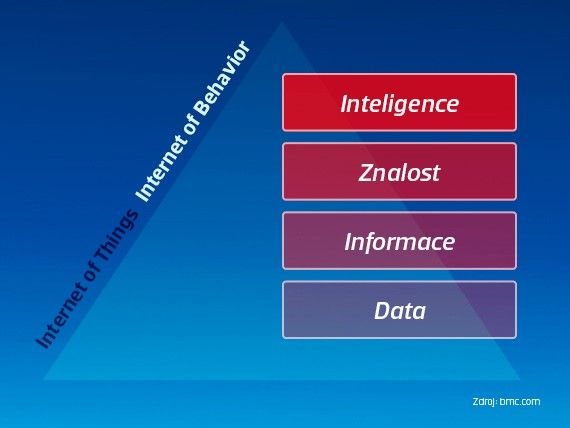 Internet of Things Internet of Behavior

Inteligence

Znalost

Informace

Data

Zdroj: bmc.com